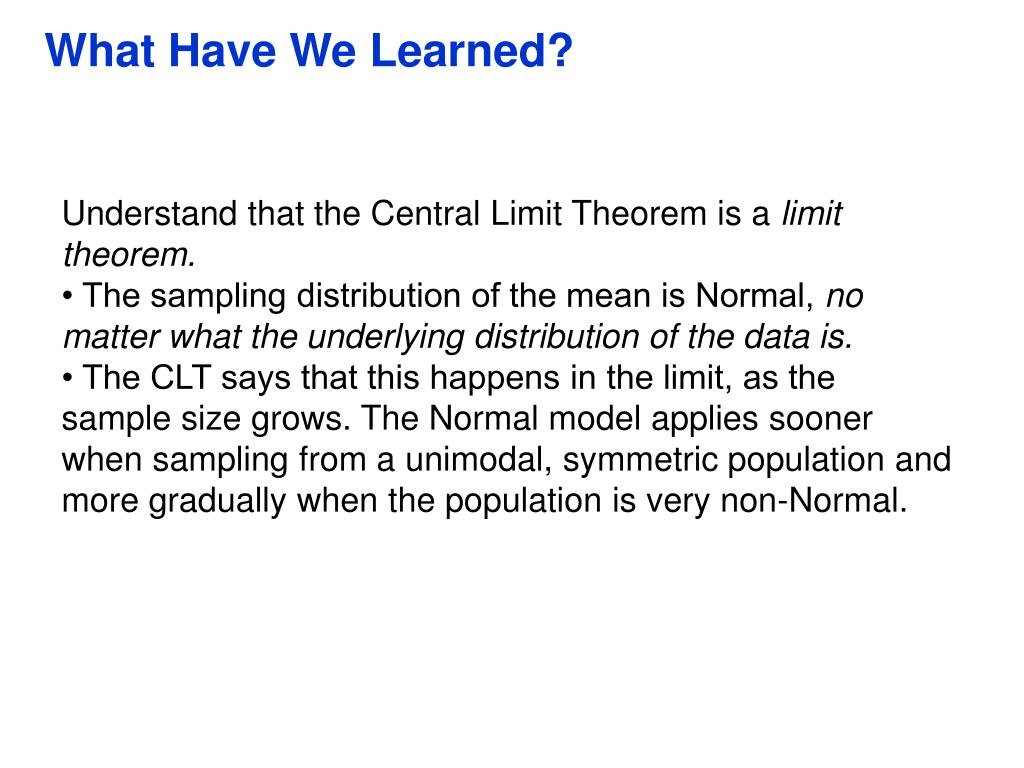 What Have We Learned?

Understand that the Central Limit Theorem is a limit theorem.
• The sampling distribution of the mean is Normal, no matter what the underlying distribution of the data is.
• The CLT says that this happens in the limit, as the sample size grows. The Normal model applies sooner when sampling from a unimodal, symmetric population and more gradually when the population is very non-Normal.